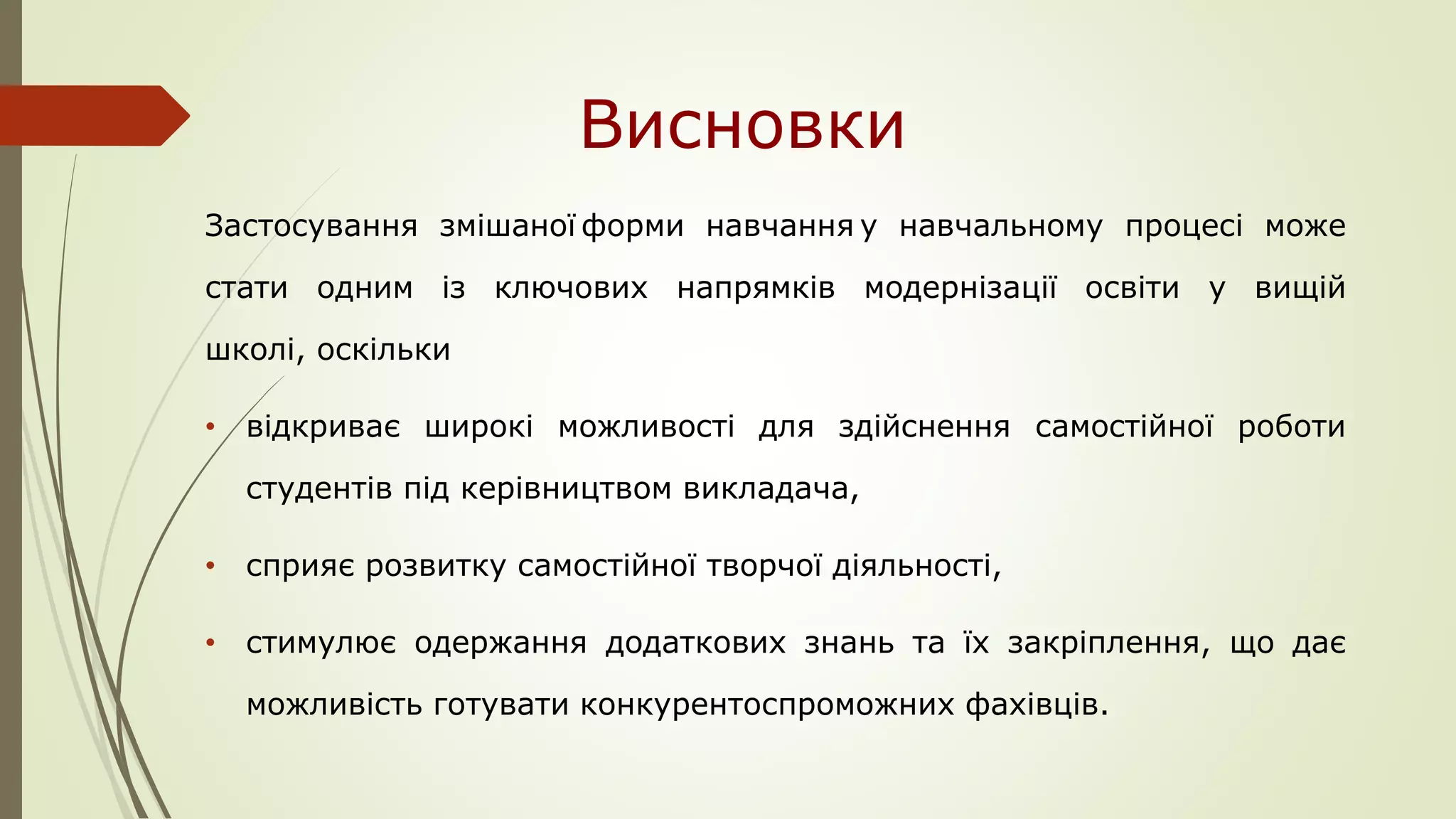 Висновки

Застосування змішаної форми навчання у навчальному процесі може стати одним із ключових напрямків модернізації освіти у вищій школі, оскільки

• відкриває широкі можливості для здійснення самостійної роботи студентів під керівництвом викладача,

• сприяє розвитку самостійної творчої діяльності,

• стимулює одержання додаткових знань та їх закріплення, що дає можливість готувати конкурентоспроможних фахівців.